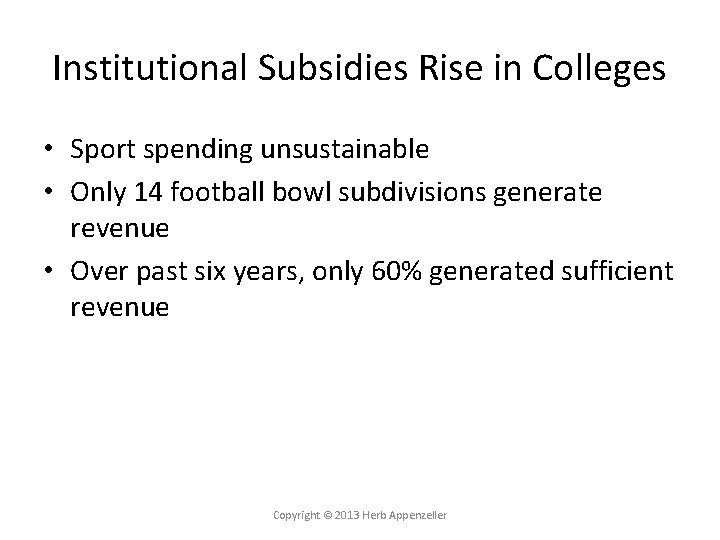 Institutional Subsidies Rise in Colleges

• Sport spending unsustainable
• Only 14 football bowl subdivisions generate revenue
• Over past six years, only 60% generated sufficient revenue

Copyright © 2013 Herb Appenzeller